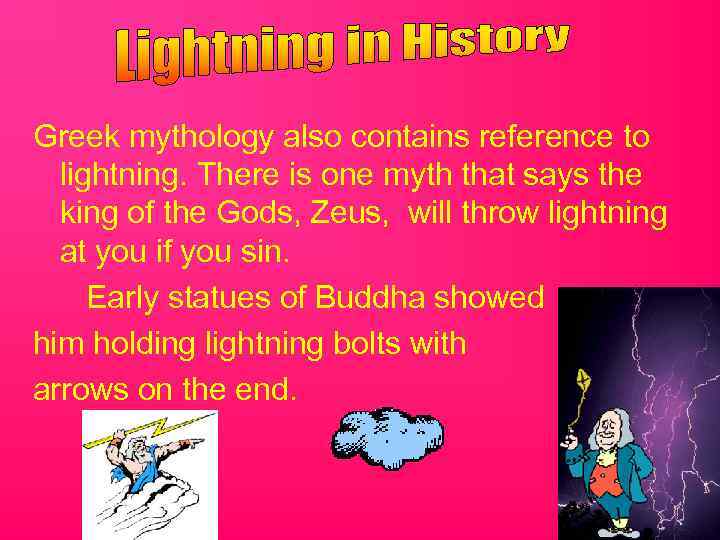 Lightning in History

Greek mythology also contains reference to lightning. There is one myth that says the king of the Gods, Zeus, will throw lightning at you if you sin.

Early statues of Buddha showed him holding lightning bolts with arrows on the end.